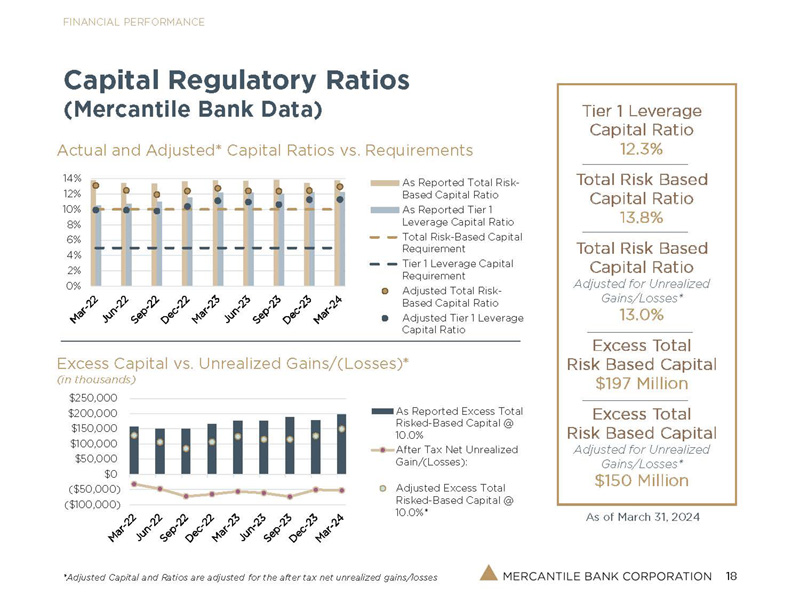 FINANCIAL PERFORMANCE

Capital Regulatory Ratios
(Mercantile Bank Data)

Actual and Adjusted* Capital Ratios vs. Requirements

14%
12%
10%
8%
6%
4%
2%
0%

Mar-22 Jun-22 Sep-22 Dec-22 Mar-23 Jun-23 Sep-23 Dec-23 Mar-24

As Reported Total Risk-Based Capital Ratio
As Reported Tier 1 Leverage Capital Ratio
Total Risk-Based Capital Requirement
Tier 1 Leverage Capital Requirement
Adjusted Total Risk-Based Capital Ratio
Adjusted Tier 1 Leverage Capital Ratio

Excess Capital vs. Unrealized Gains/(Losses)*
(in thousands)

$250,000
$200,000
$150,000
$100,000
$50,000
$0
($50,000)
($100,000)

Mar-22 Jun-22 Sep-22 Dec-22 Mar-23 Jun-23 Sep-23 Dec-23 Mar-24

As Reported Excess Total Risked-Based Capital @ 10.0%
After Tax Net Unrealized Gain/(Losses):
Adjusted Excess Total Risked-Based Capital @ 10.0%*

Tier 1 Leverage Capital Ratio
12.3%

Total Risk Based Capital Ratio
13.8%

Total Risk Based Capital Ratio
Adjusted for Unrealized Gains/Losses*
13.0%

Excess Total Risk Based Capital
$197 Million

Excess Total Risk Based Capital
Adjusted for Unrealized Gains/Losses*
$150 Million

As of March 31, 2024

*Adjusted Capital and Ratios are adjusted for the after tax net unrealized gains/losses

MERCANTILE BANK CORPORATION 18